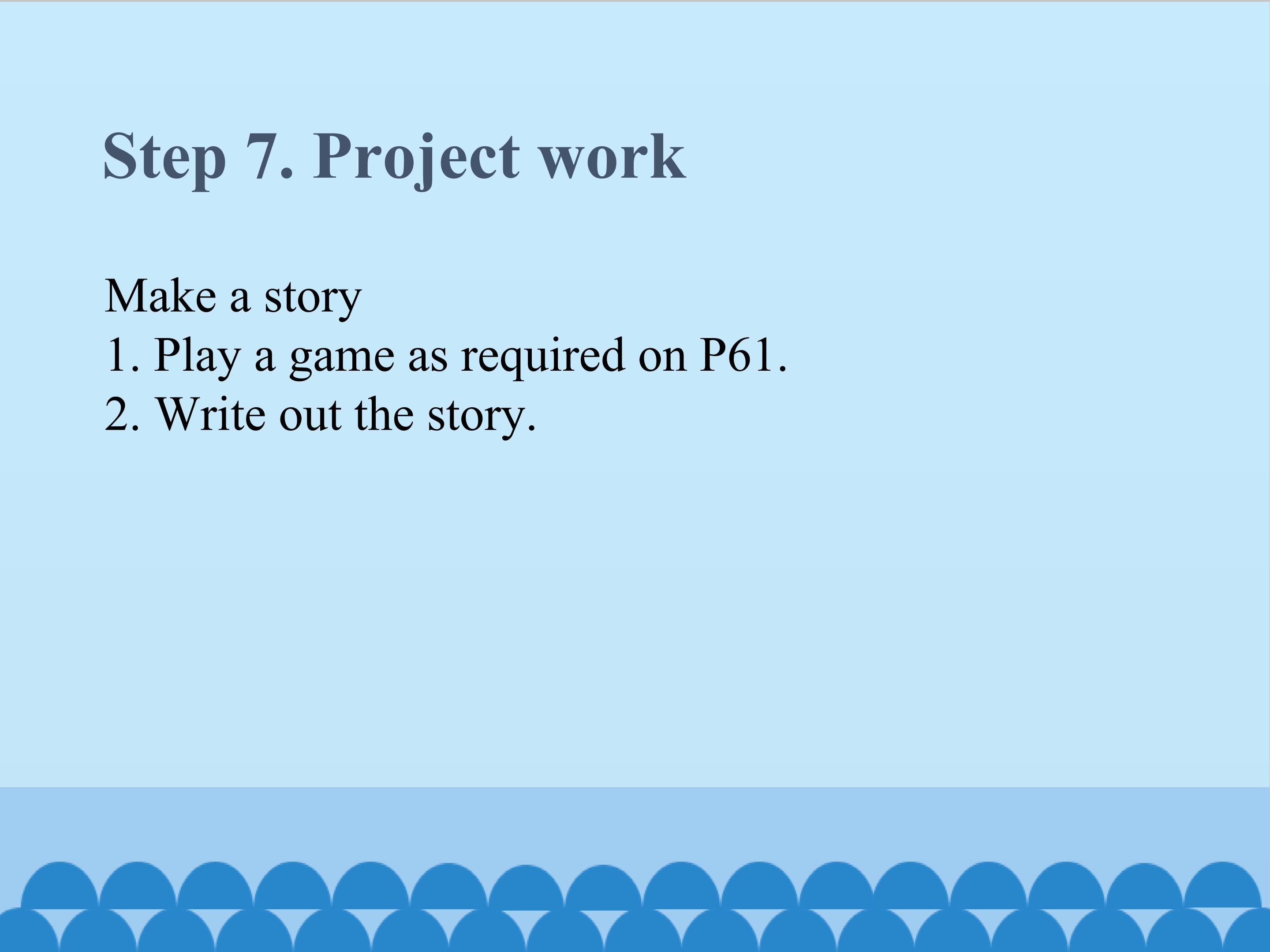 Step 7. Project work

Make a story
1. Play a game as required on P61.
2. Write out the story.